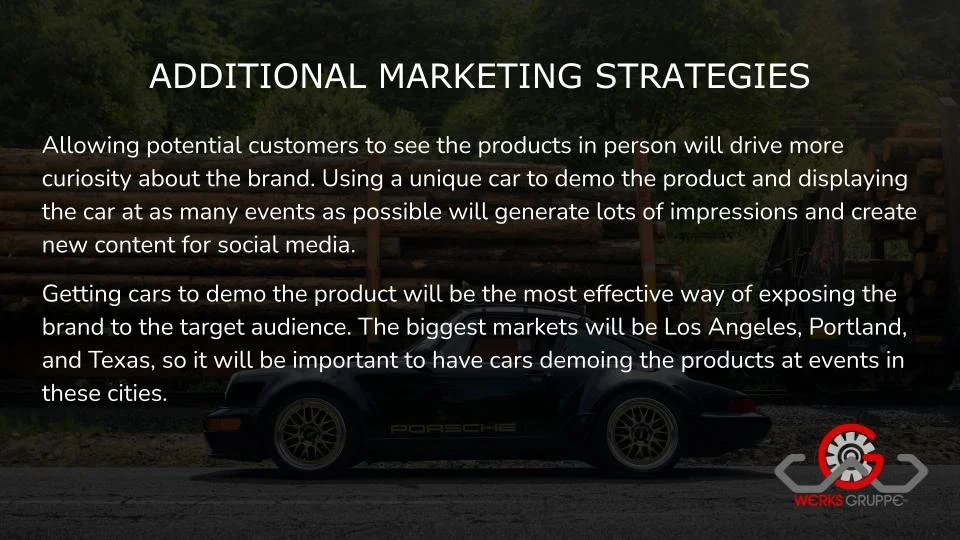 ADDITIONAL MARKETING STRATEGIES

Allowing potential customers to see the products in person will drive more curiosity about the brand. Using a unique car to demo the product and displaying the car at as many events as possible will generate lots of impressions and create new content for social media.

Getting cars to demo the product will be the most effective way of exposing the brand to the target audience. The biggest markets will be Los Angeles, Portland, and Texas, so it will be important to have cars demoing the products at events in these cities.

PORSCHE

WERKS GRUPPE